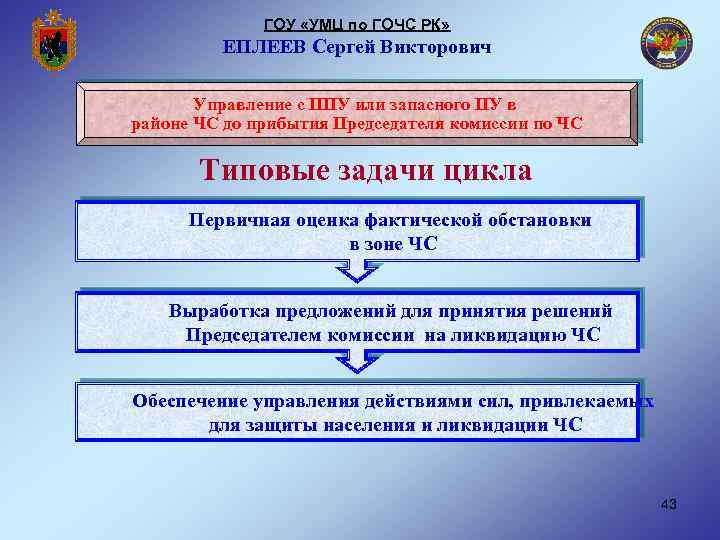 ГОУ «УМЦ по ГОЧС РК»
ЕПЛЕЕВ Сергей Викторович

Управление с ППУ или запасного ПУ в районе ЧС до прибытия Председателя комиссии по ЧС

Типовые задачи цикла

Первичная оценка фактической обстановки в зоне ЧС

Выработка предложений для принятия решений Председателем комиссии на ликвидацию ЧС

Обеспечение управления действиями сил, привлекаемых для защиты населения и ликвидации ЧС

43